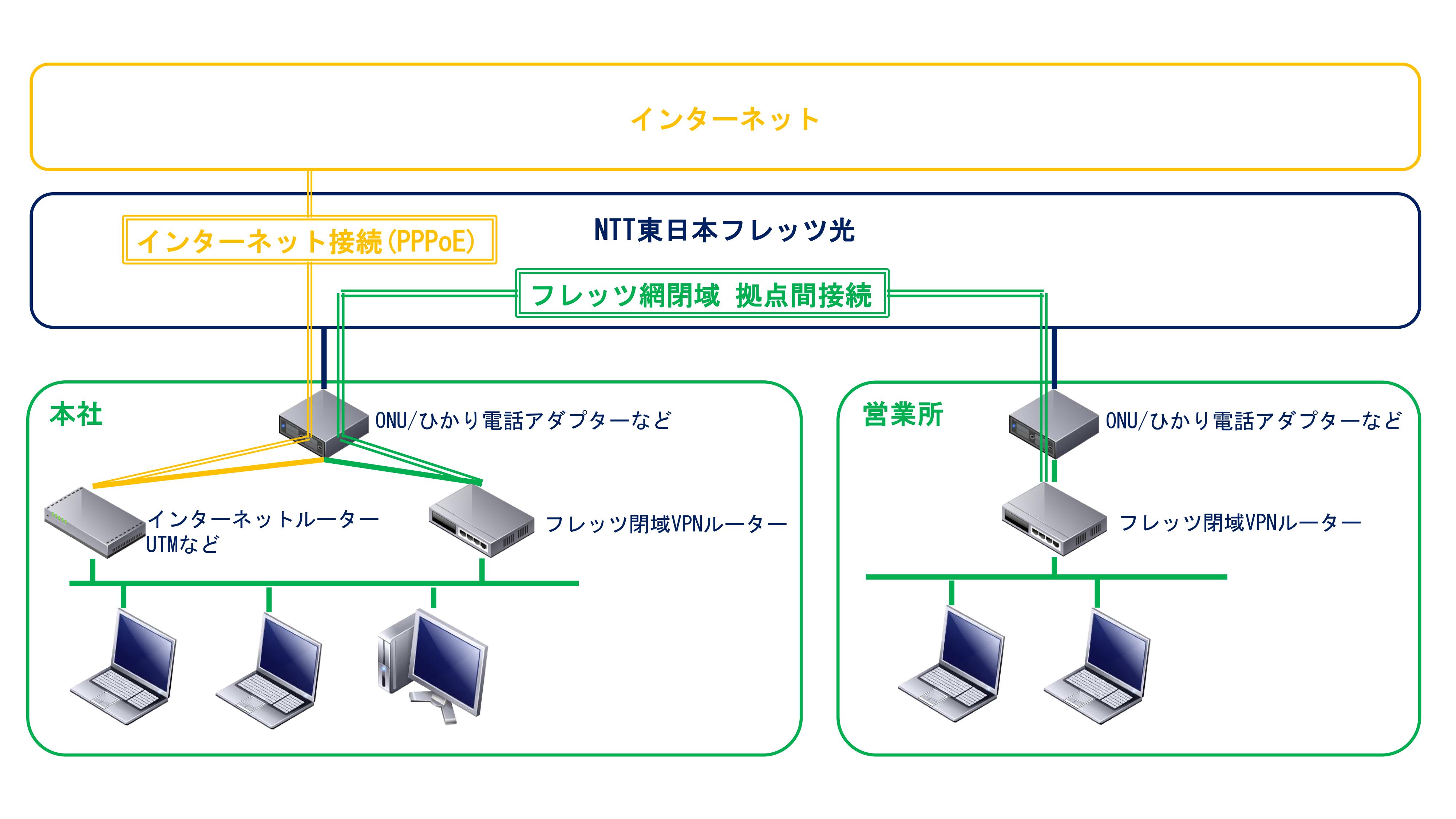 インターネット

インターネット接続(PPPoE)

NTT東日本フレッツ光

フレッツ網閉域 拠点間接続

本社

ONU/ひかり電話アダプターなど

インターネットルーター
UTMなど

フレッツ閉域VPNルーター

営業所

ONU/ひかり電話アダプターなど

フレッツ閉域VPNルーター